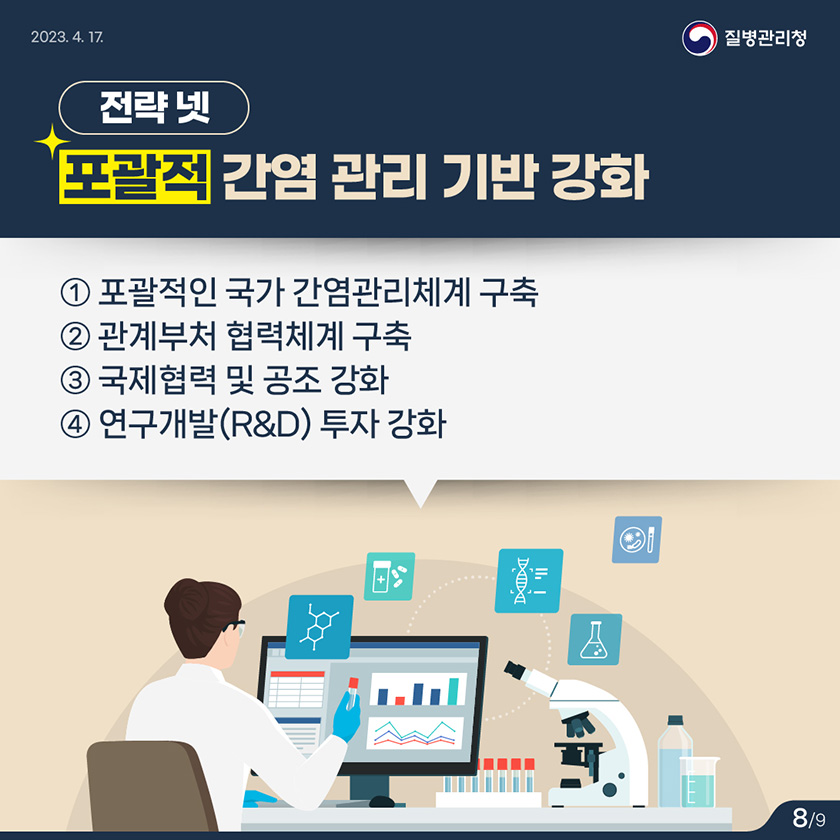 2023. 4. 17.

질병관리청

전략 넷

포괄적 간염 관리 기반 강화

① 포괄적인 국가 간염관리체계 구축
② 관계부처 협력체계 구축
③ 국제협력 및 공조 강화
④ 연구개발(R&D) 투자 강화

8/9